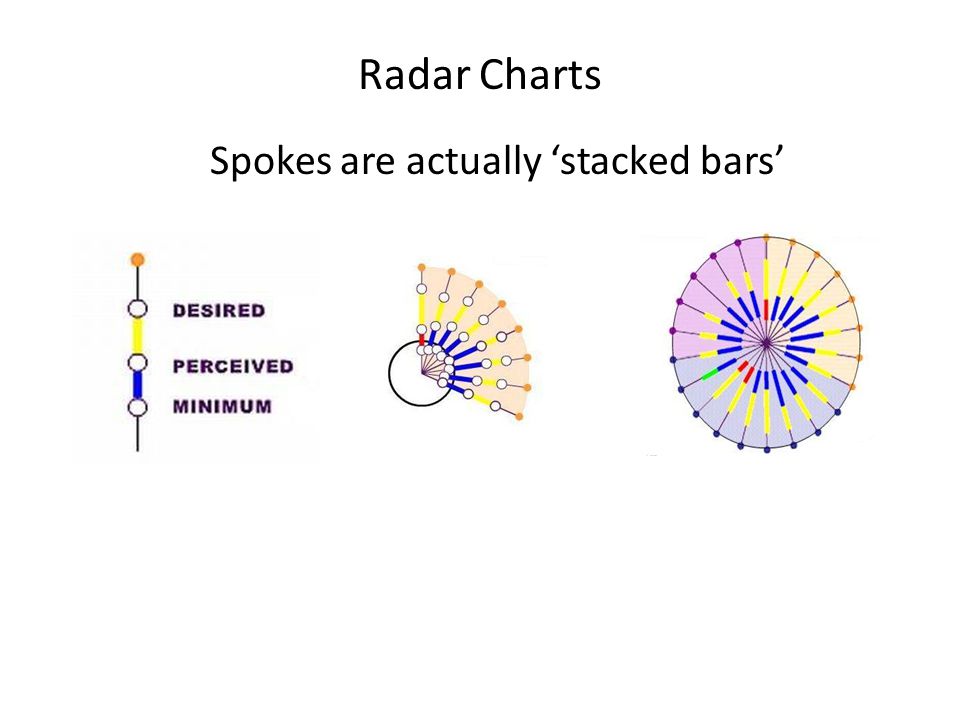 Radar Charts

Spokes are actually ‘stacked bars’

DESIRED

PERCEIVED

MINIMUM